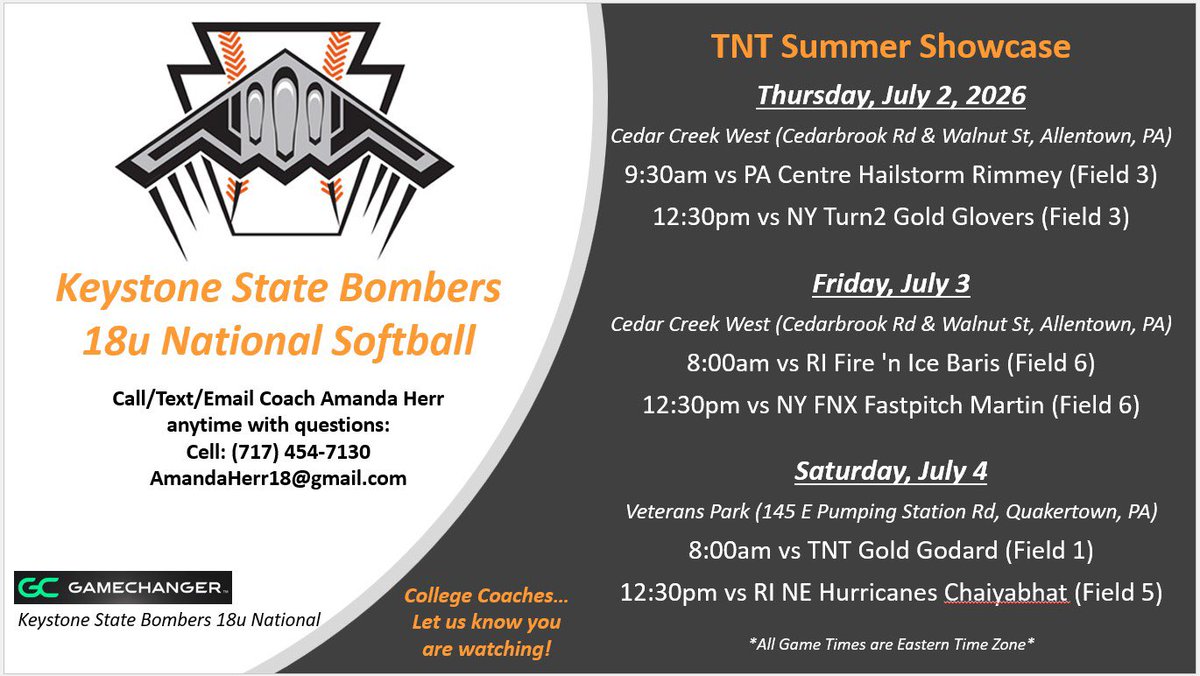 Keystone State Bombers 18u National Softball

Call/Text/Email Coach Amanda Herr anytime with questions:
Cell: (717) 454-7130
AmandaHerr18@gmail.com

GC GAMECHANGER
Keystone State Bombers 18u National

College Coaches... Let us know you are watching!

TNT Summer Showcase

Thursday, July 2, 2026
Cedar Creek West (Cedarbrook Rd & Walnut St, Allentown, PA)
9:30am vs PA Centre Hailstorm Rimmey (Field 3)
12:30pm vs NY Turn2 Gold Glovers (Field 3)

Friday, July 3
Cedar Creek West (Cedarbrook Rd & Walnut St, Allentown, PA)
8:00am vs RI Fire 'n Ice Baris (Field 6)
12:30pm vs NY FNX Fastpitch Martin (Field 6)

Saturday, July 4
Veterans Park (145 E Pumping Station Rd, Quakertown, PA)
8:00am vs TNT Gold Godard (Field 1)
12:30pm vs RI NE Hurricanes Chaiyabhat (Field 5)

*All Game Times are Eastern Time Zone*